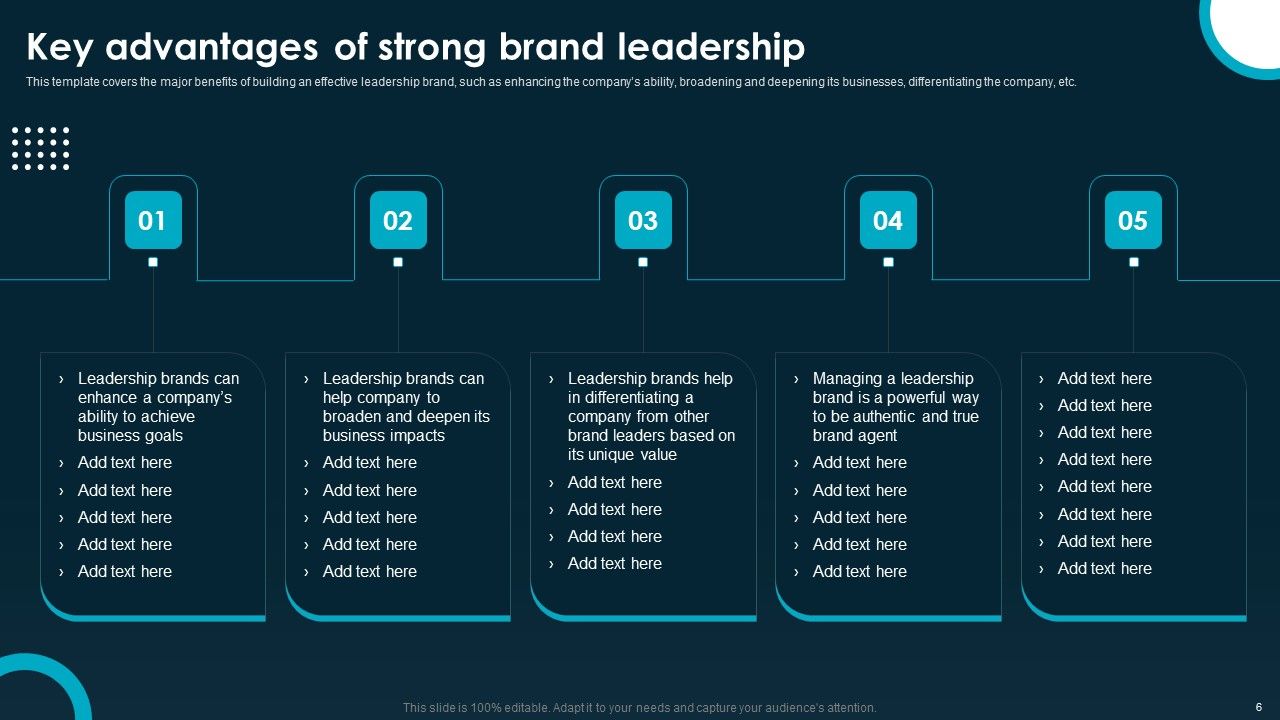 Key advantages of strong brand leadership

This template covers the major benefits of building an effective leadership brand, such as enhancing the company's ability, broadening and deepening its businesses, differentiating the company, etc.

01

› Leadership brands can enhance a company's ability to achieve business goals
› Add text here
› Add text here
› Add text here
› Add text here
› Add text here

02

› Leadership brands can help company to broaden and deepen its business impacts
› Add text here
› Add text here
› Add text here
› Add text here
› Add text here

03

› Leadership brands help in differentiating a company from other brand leaders based on its unique value
› Add text here
› Add text here
› Add text here
› Add text here

04

› Managing a leadership brand is a powerful way to be authentic and true brand agent
› Add text here
› Add text here
› Add text here
› Add text here
› Add text here

05

› Add text here
› Add text here
› Add text here
› Add text here
› Add text here
› Add text here
› Add text here
› Add text here

This slide is 100% editable. Adapt it to your needs and capture your audience's attention.

6